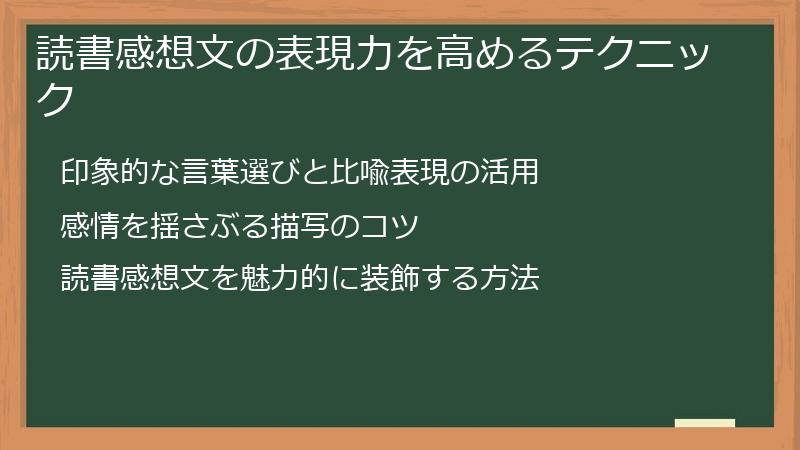 読書感想文の表現力を高めるテクニック

印象的な言葉選びと比喩表現の活用

感情を揺さぶる描写のコツ

読書感想文を魅力的に装飾する方法